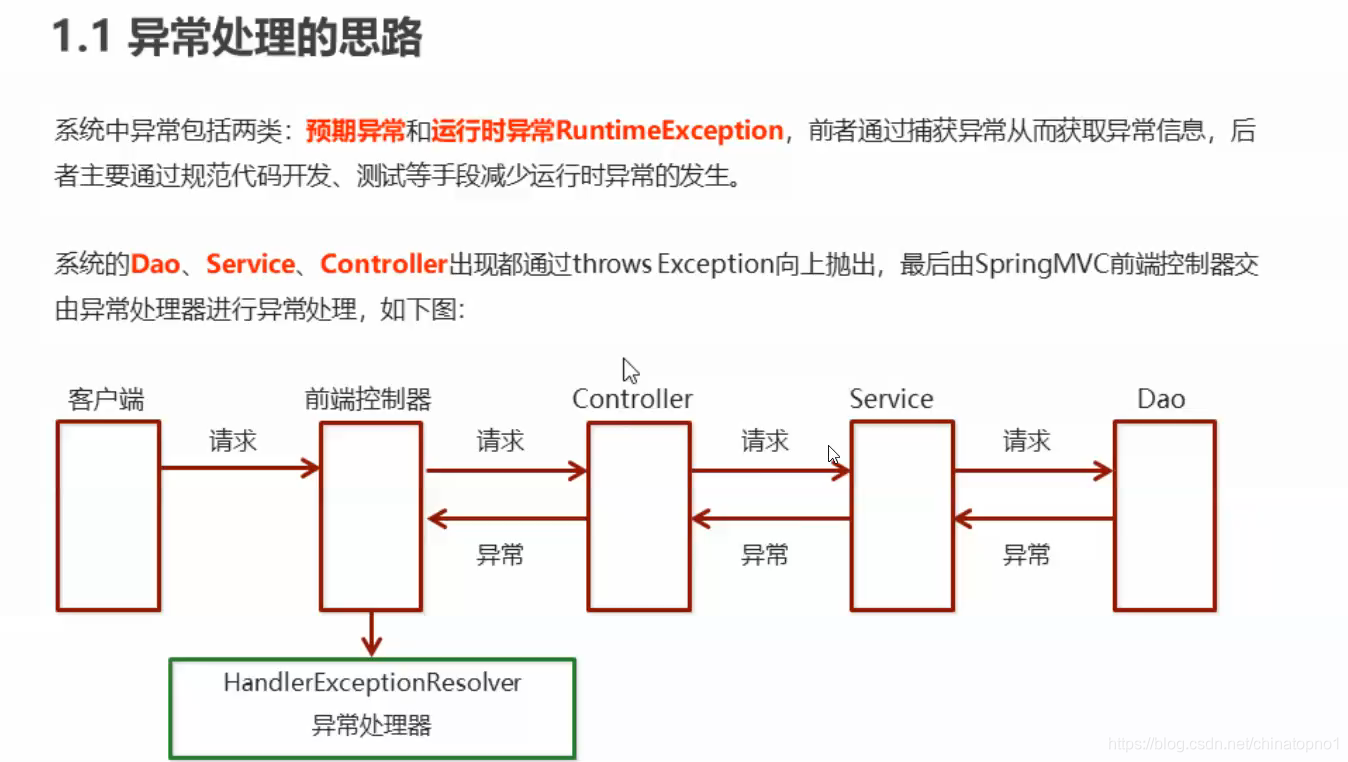 1.1 异常处理的思路

系统中异常包括两类：预期异常和运行时异常RuntimeException，前者通过捕获异常从而获取异常信息，后者主要通过规范代码开发、测试等手段减少运行时异常的发生。

系统的Dao、Service、Controller出现都通过throws Exception向上抛出，最后由SpringMVC前端控制器交由异常处理器进行异常处理，如下图：

客户端
前端控制器
Controller
Service
Dao
请求
请求
请求
请求
异常
异常
异常
HandlerExceptionResolver
异常处理器

https://blog.csdn.net/chinatopno1